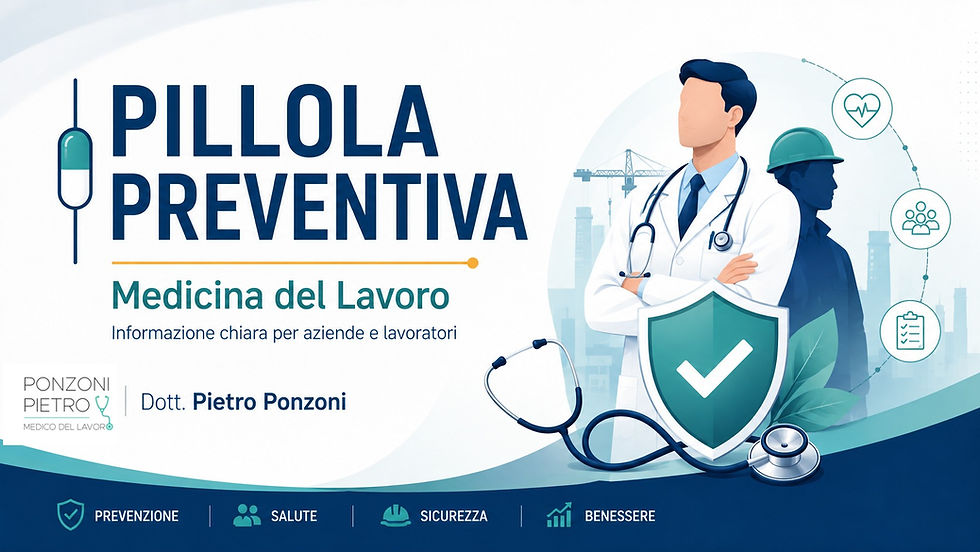 PILLOLA PREVENTIVA

Medicina del Lavoro

Informazione chiara per aziende e lavoratori

PONZONI PIETRO
MEDICO DEL LAVORO

Dott. Pietro Ponzoni

PREVENZIONE | SALUTE | SICUREZZA | BENESSERE